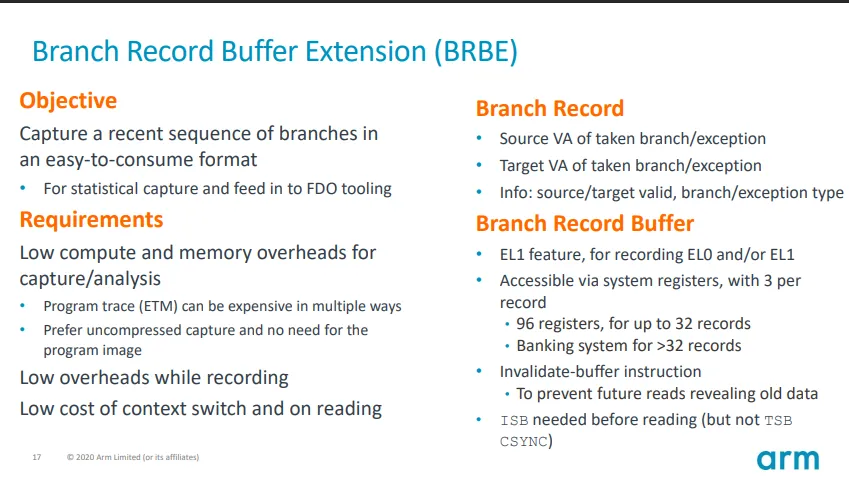 Branch Record Buffer Extension (BRBE)

Objective

Capture a recent sequence of branches in an easy-to-consume format

• For statistical capture and feed in to FDO tooling

Requirements

Low compute and memory overheads for capture/analysis

• Program trace (ETM) can be expensive in multiple ways
• Prefer uncompressed capture and no need for the program image

Low overheads while recording

Low cost of context switch and on reading

Branch Record

• Source VA of taken branch/exception
• Target VA of taken branch/exception
• Info: source/target valid, branch/exception type

Branch Record Buffer

• EL1 feature, for recording EL0 and/or EL1
• Accessible via system registers, with 3 per record
  • 96 registers, for up to 32 records
  • Banking system for >32 records
• Invalidate-buffer instruction
  • To prevent future reads revealing old data
• ISB needed before reading (but not TSB CSYNC)

17 © 2020 Arm Limited (or its affiliates)

arm